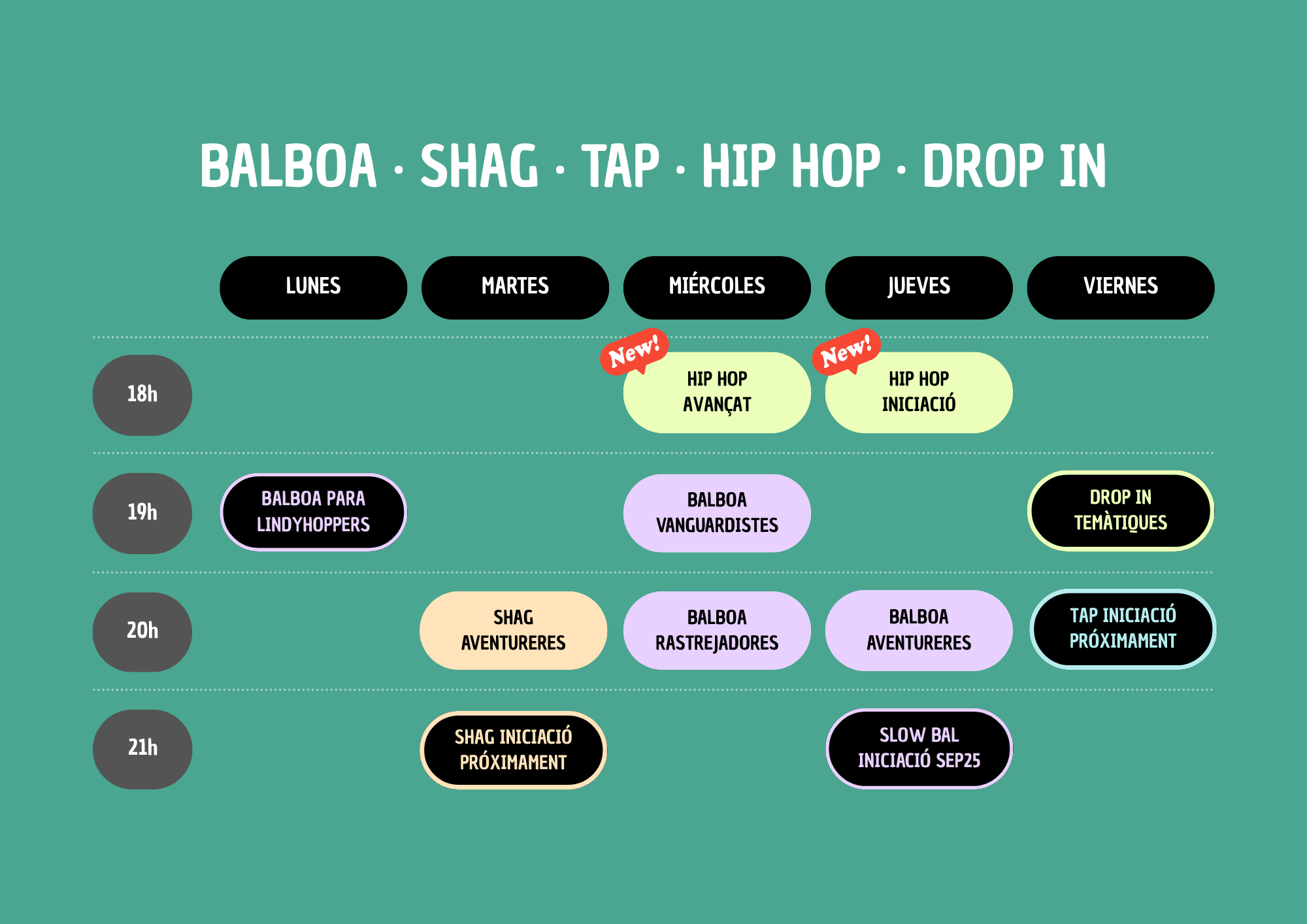 BALBOA · SHAG · TAP · HIP HOP · DROP IN

| | LUNES | MARTES | MIÉRCOLES | JUEVES | VIERNES |
|---|---|---|---|---|---|
| 18h | | | New! HIP HOP AVANÇAT | New! HIP HOP INICIACIÓ | |
| 19h | BALBOA PARA LINDYHOPPERS | | BALBOA VANGUARDISTES | | DROP IN TEMÀTIQUES |
| 20h | | SHAG AVENTURERES | BALBOA RASTREJADORES | BALBOA AVENTURERES | TAP INICIACIÓ PRÓXIMAMENT |
| 21h | | SHAG INICIACIÓ PRÓXIMAMENT | | SLOW BAL INICIACIÓ SEP25 | |